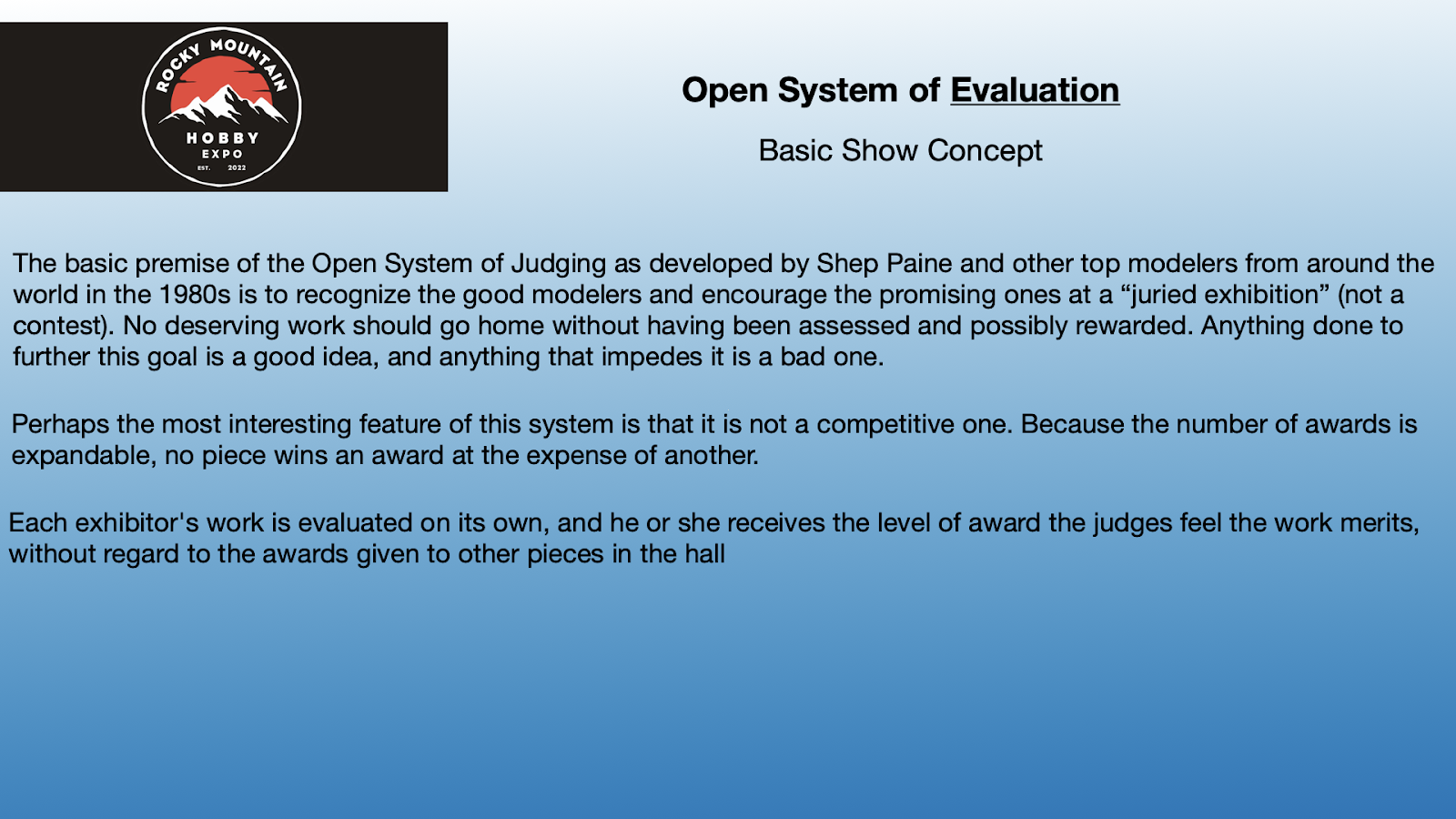 ROCKY MOUNTAIN
HOBBY
EXPO
EST. 2022

Open System of Evaluation

Basic Show Concept

The basic premise of the Open System of Judging as developed by Shep Paine and other top modelers from around the world in the 1980s is to recognize the good modelers and encourage the promising ones at a “juried exhibition” (not a contest). No deserving work should go home without having been assessed and possibly rewarded. Anything done to further this goal is a good idea, and anything that impedes it is a bad one.

Perhaps the most interesting feature of this system is that it is not a competitive one. Because the number of awards is expandable, no piece wins an award at the expense of another.

Each exhibitor's work is evaluated on its own, and he or she receives the level of award the judges feel the work merits, without regard to the awards given to other pieces in the hall